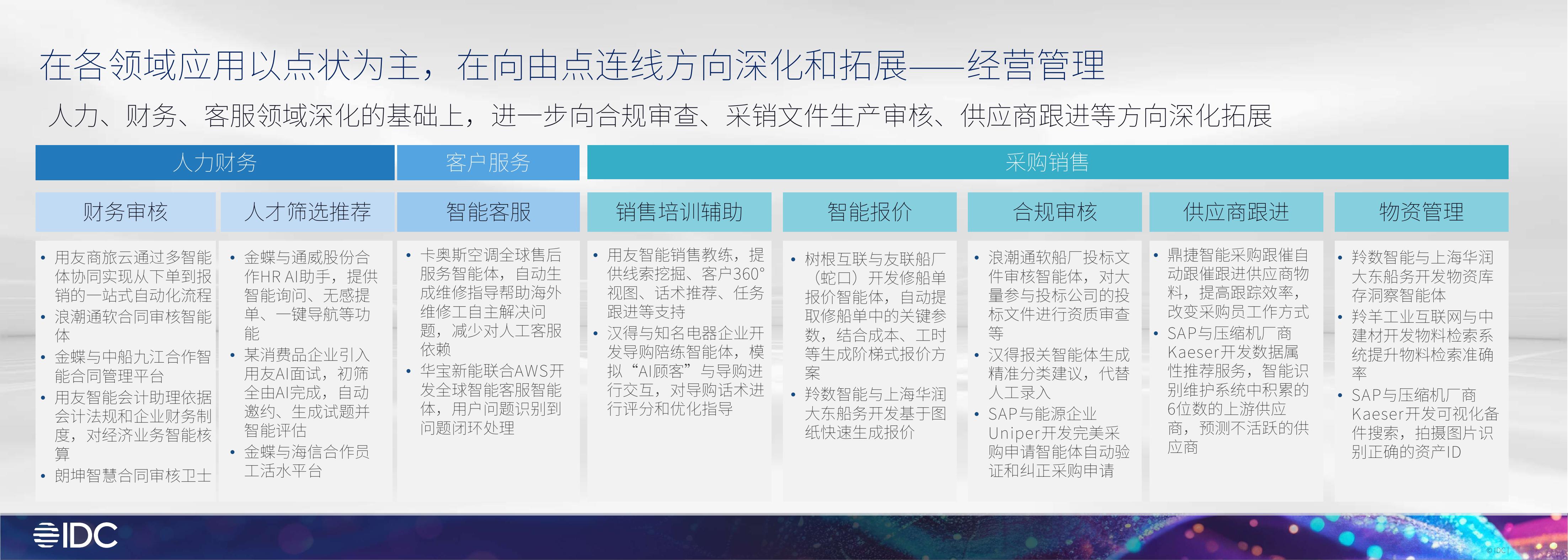 在各领域应用以点状为主，在向由点连线方向深化和拓展——经营管理

人力、财务、客服领域深化的基础上，进一步向合规审查、采销文件生产审核、供应商跟进等方向深化拓展

人力财务

客户服务

采购销售

财务审核

- 用友商旅云通过多智能体协同实现从下单到报销的一站式自动化流程
- 浪潮通软合同审核智能体
- 金蝶与中船九江合作智能合同管理平台
- 用友智能会计助理依据会计法规和企业财务制度，对经济业务智能核算
- 朗坤智慧合同审核卫士

人才筛选推荐

- 金蝶与通威股份合作HR AI助手，提供智能询问、无感提单、一键导航等功能
- 某消费品企业引入用友AI面试，初筛全由AI完成，自动邀约、生成试题并智能评估
- 金蝶与海信合作员工活水平台

智能客服

- 卡奥斯空调全球售后服务智能体，自动生成维修指导帮助海外维修工自主解决问题，减少对人工客服依赖
- 华宝新能联合AWS开发全球智能客服智能体，用户问题识别到问题闭环处理

销售培训辅助

- 用友智能销售教练，提供线索挖掘、客户360°视图、话术推荐、任务跟进等支持
- 汉得与知名电器企业开发导购陪练智能体，模拟“AI顾客”与导购进行交互，对导购话术进行评分和优化指导

智能报价

- 树根互联与友联船厂（蛇口）开发修船单报价智能体，自动提取修船单中的关键参数，结合成本、工时等生成阶梯式报价方案
- 羚数智能与上海华润大东船务开发基于图纸快速生成报价

合规审核

- 浪潮通软船厂投标文件审核智能体，对大量参与投标公司的投标文件进行资质审查等
- 汉得报关智能体生成精准分类建议，代替人工录入
- SAP与能源企业Uniper开发完美采购申请智能体自动验证和纠正采购申请

供应商跟进

- 鼎捷智能采购跟催自动跟催跟进供应商物料，提高跟踪效率，改变采购员工作方式
- SAP与压缩机厂商Kaeser开发数据属性推荐服务，智能识别维护系统中积累的6位数的上游供应商，预测不活跃的供应商

物资管理

- 羚数智能与上海华润大东船务开发物资库存洞察智能体
- 羚羊工业互联网与中建材开发物料检索系统提升物料检索准确率
- SAP与压缩机厂商Kaeser开发可视化备件搜索，拍摄图片识别正确的资产ID

IDC

©IDC